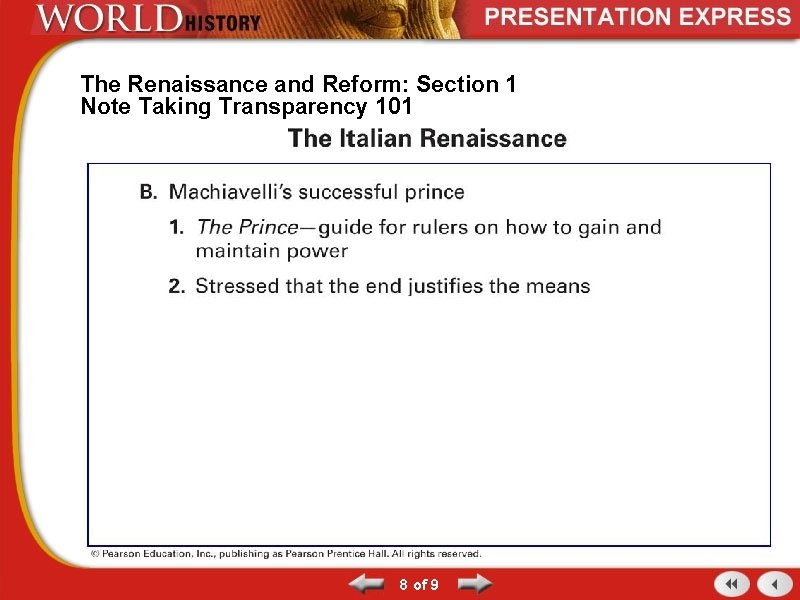 WORLD HISTORY

PRESENTATION EXPRESS

The Renaissance and Reform: Section 1
Note Taking Transparency 101

The Italian Renaissance

B. Machiavelli's successful prince

1. The Prince—guide for rulers on how to gain and maintain power

2. Stressed that the end justifies the means

© Pearson Education, Inc., publishing as Pearson Prentice Hall. All rights reserved.

8 of 9